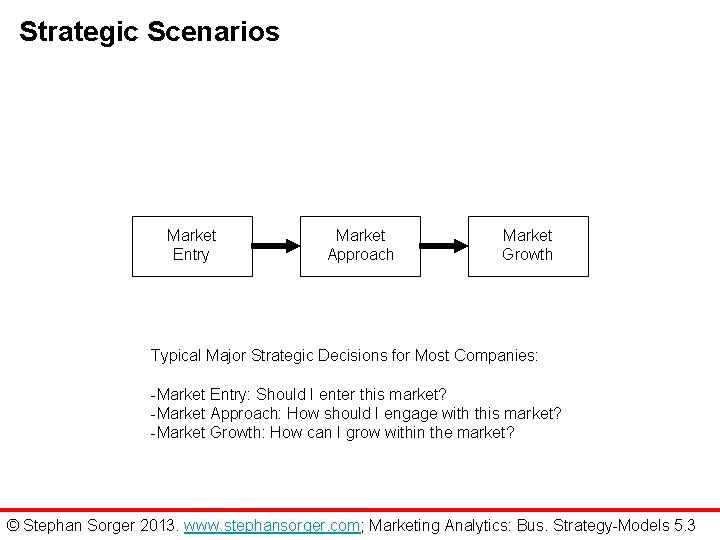 Strategic Scenarios

Market Entry

Market Approach

Market Growth

Typical Major Strategic Decisions for Most Companies:

-Market Entry: Should I enter this market?
-Market Approach: How should I engage with this market?
-Market Growth: How can I grow within the market?

© Stephan Sorger 2013. www.stephansorger.com; Marketing Analytics: Bus. Strategy-Models 5.3